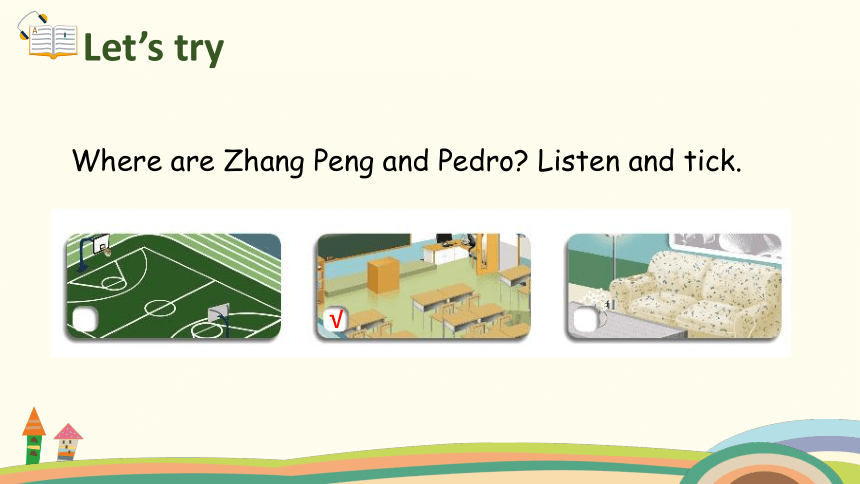 Let's try

Where are Zhang Peng and Pedro? Listen and tick.

√